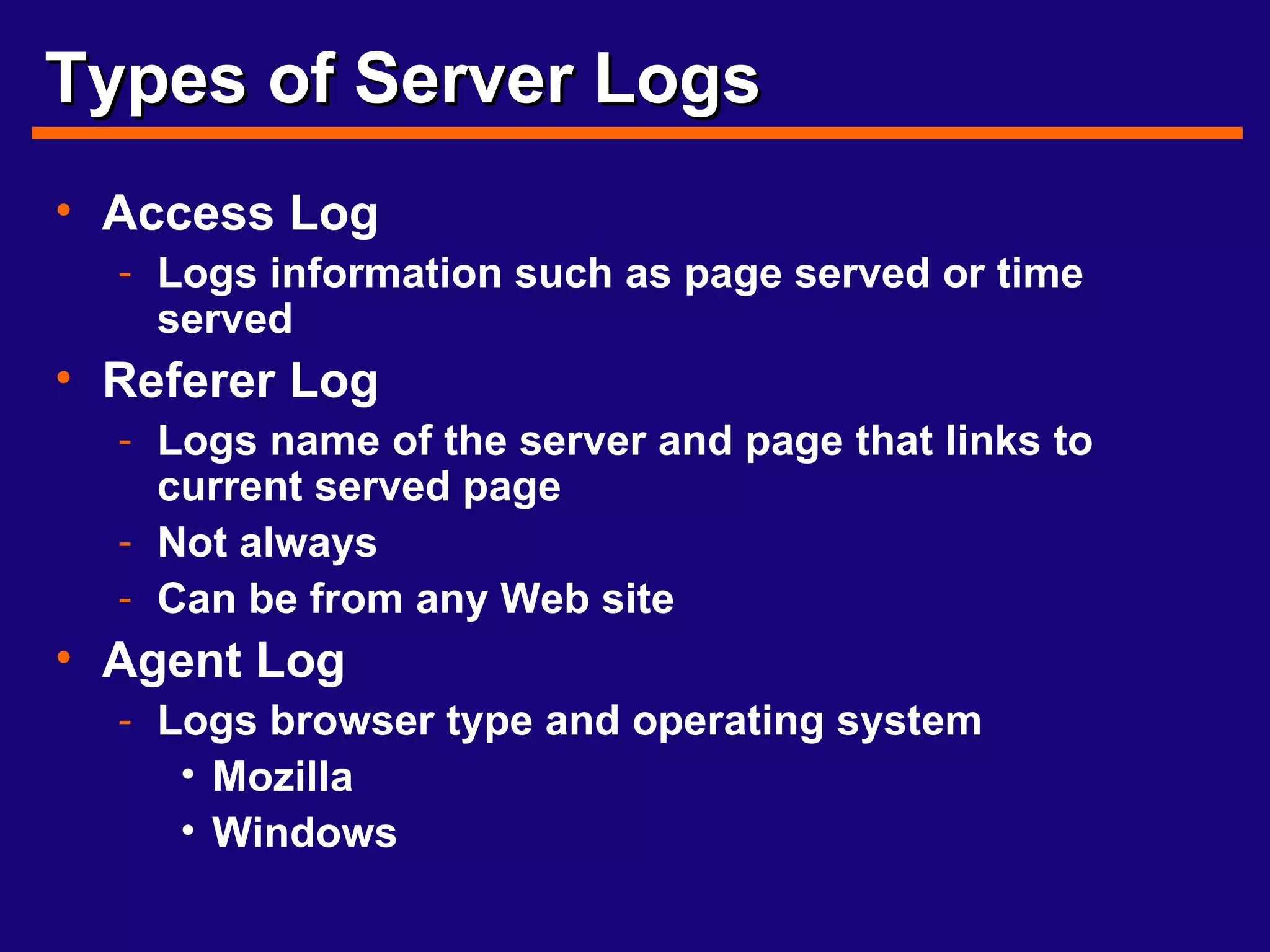 Types of Server Logs

• Access Log
  - Logs information such as page served or time served
• Referer Log
  - Logs name of the server and page that links to current served page
  - Not always
  - Can be from any Web site
• Agent Log
  - Logs browser type and operating system
    • Mozilla
    • Windows